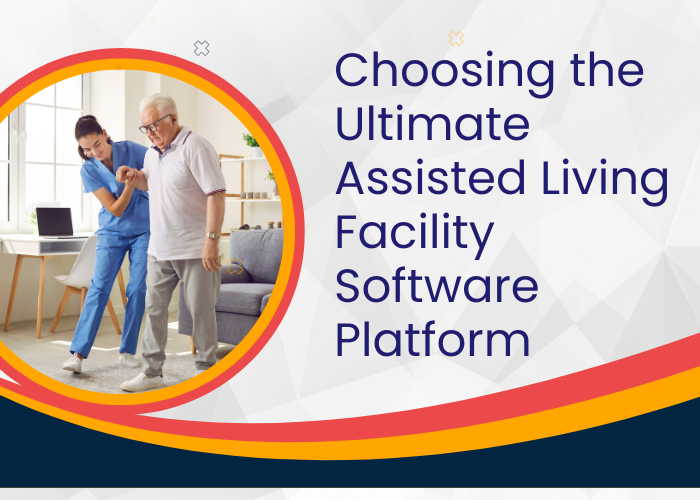 Choosing the Ultimate Assisted Living Facility Software Platform